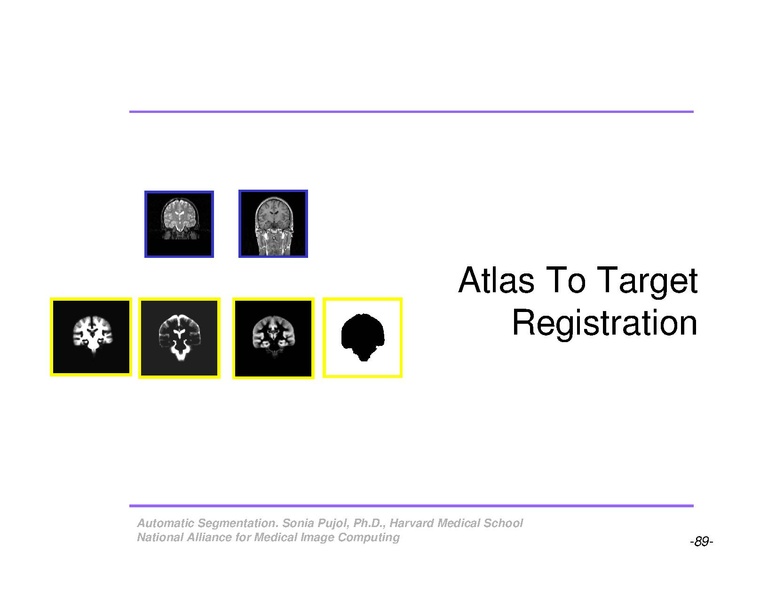 Atlas To Target Registration

Automatic Segmentation. Sonia Pujol, Ph.D., Harvard Medical School
National Alliance for Medical Image Computing

-89-